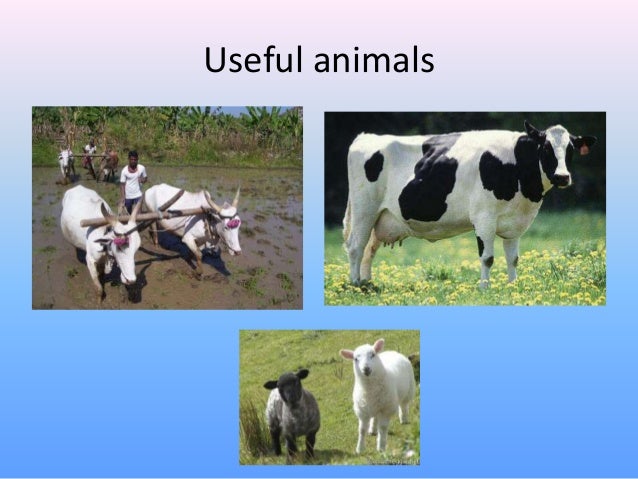 Useful animals